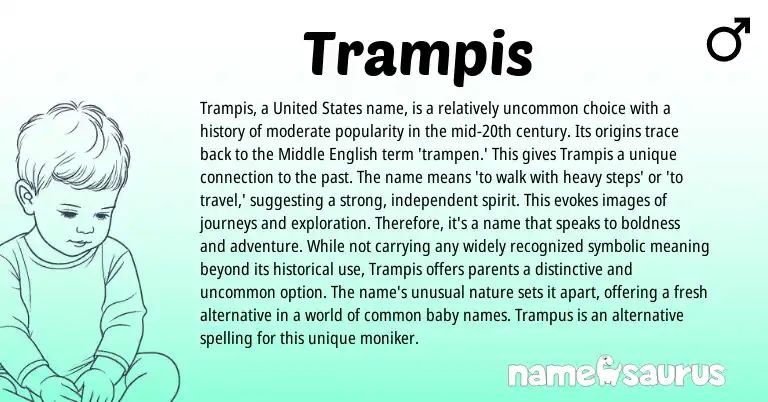 Trampis

♂

Trampis, a United States name, is a relatively uncommon choice with a history of moderate popularity in the mid-20th century. Its origins trace back to the Middle English term 'trampen.' This gives Trampis a unique connection to the past. The name means 'to walk with heavy steps' or 'to travel,' suggesting a strong, independent spirit. This evokes images of journeys and exploration. Therefore, it's a name that speaks to boldness and adventure. While not carrying any widely recognized symbolic meaning beyond its historical use, Trampis offers parents a distinctive and uncommon option. The name's unusual nature sets it apart, offering a fresh alternative in a world of common baby names. Trampus is an alternative spelling for this unique moniker.

namesaurus